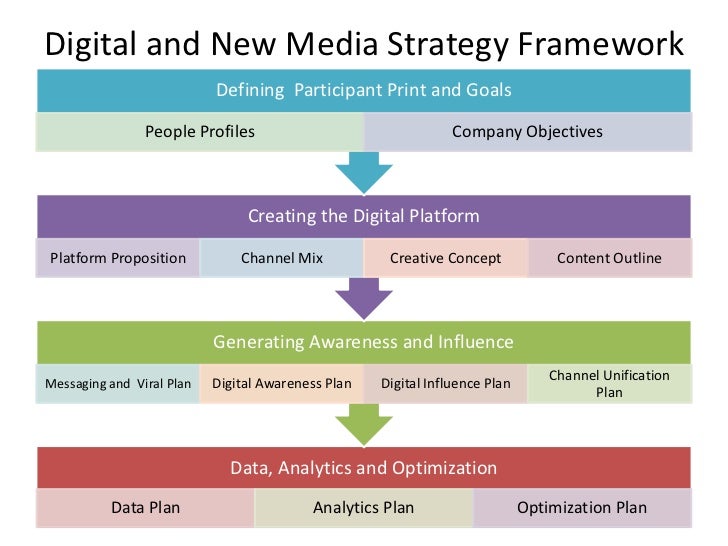 Digital and New Media Strategy Framework

Defining Participant Print and Goals

People Profiles

Company Objectives

Creating the Digital Platform

Platform Proposition

Channel Mix

Creative Concept

Content Outline

Generating Awareness and Influence

Messaging and Viral Plan

Digital Awareness Plan

Digital Influence Plan

Channel Unification Plan

Data, Analytics and Optimization

Data Plan

Analytics Plan

Optimization Plan